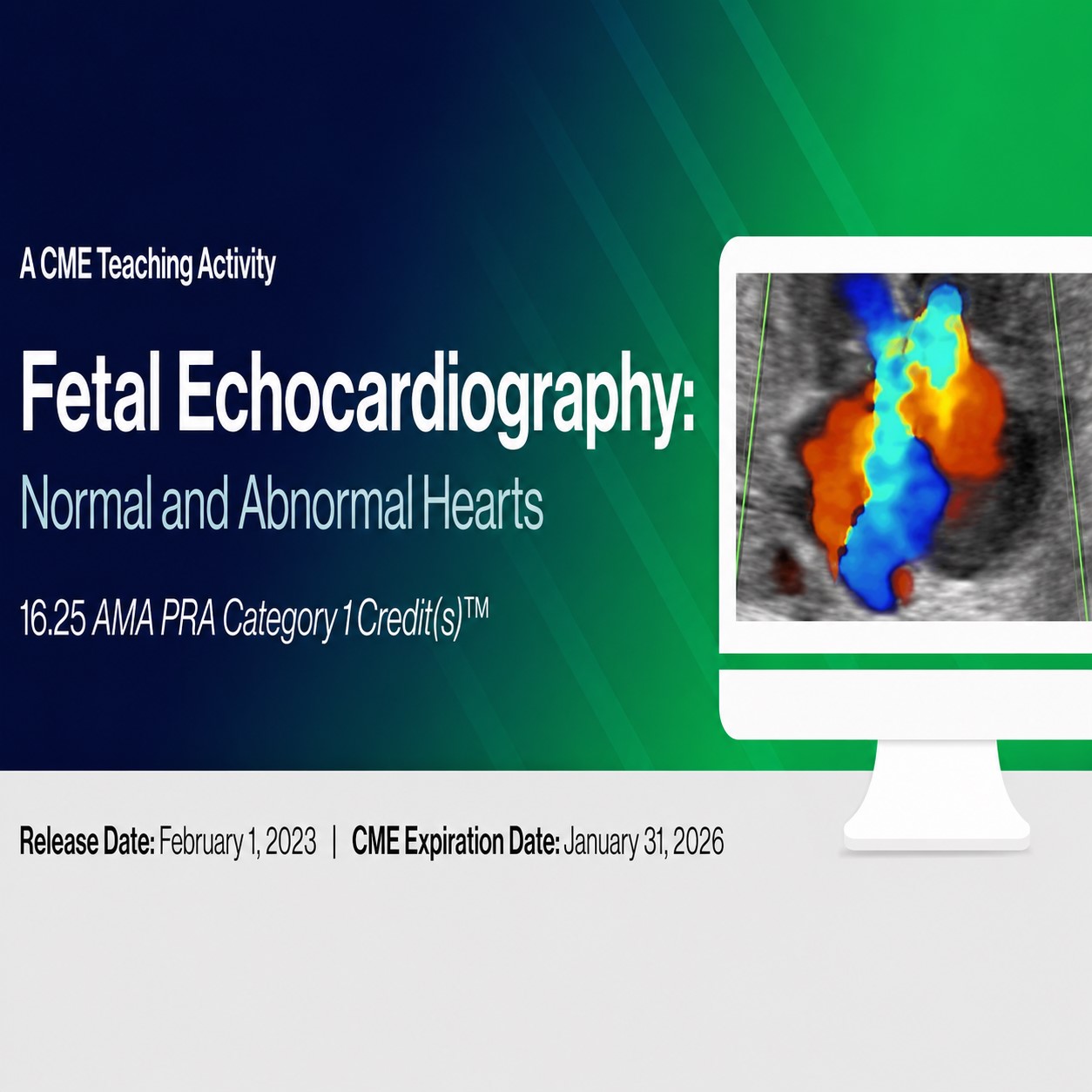 A CME Teaching Activity

Fetal Echocardiography:

Normal and Abnormal Hearts

16.25 AMA PRA Category 1 Credit(s)™

Release Date: February 1, 2023 | CME Expiration Date: January 31, 2026